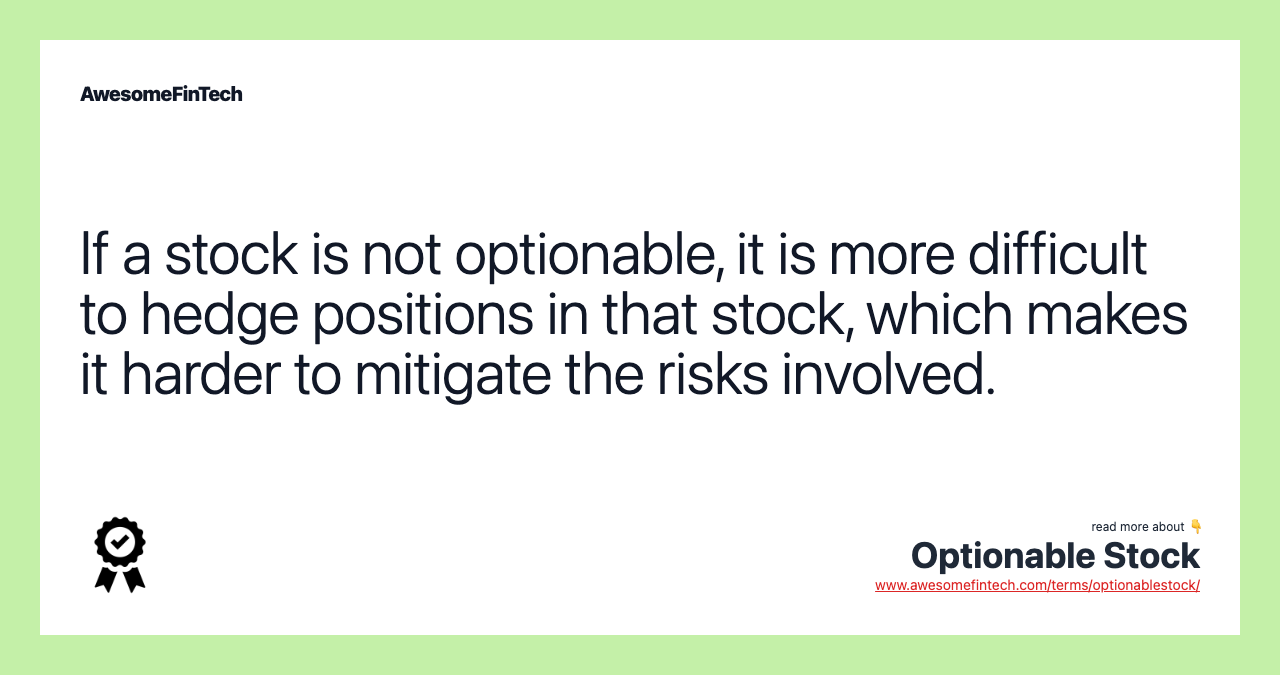 AwesomeFinTech

If a stock is not optionable, it is more difficult to hedge positions in that stock, which makes it harder to mitigate the risks involved.

read more about 👇
Optionable Stock
www.awesomefintech.com/terms/optionablestock/